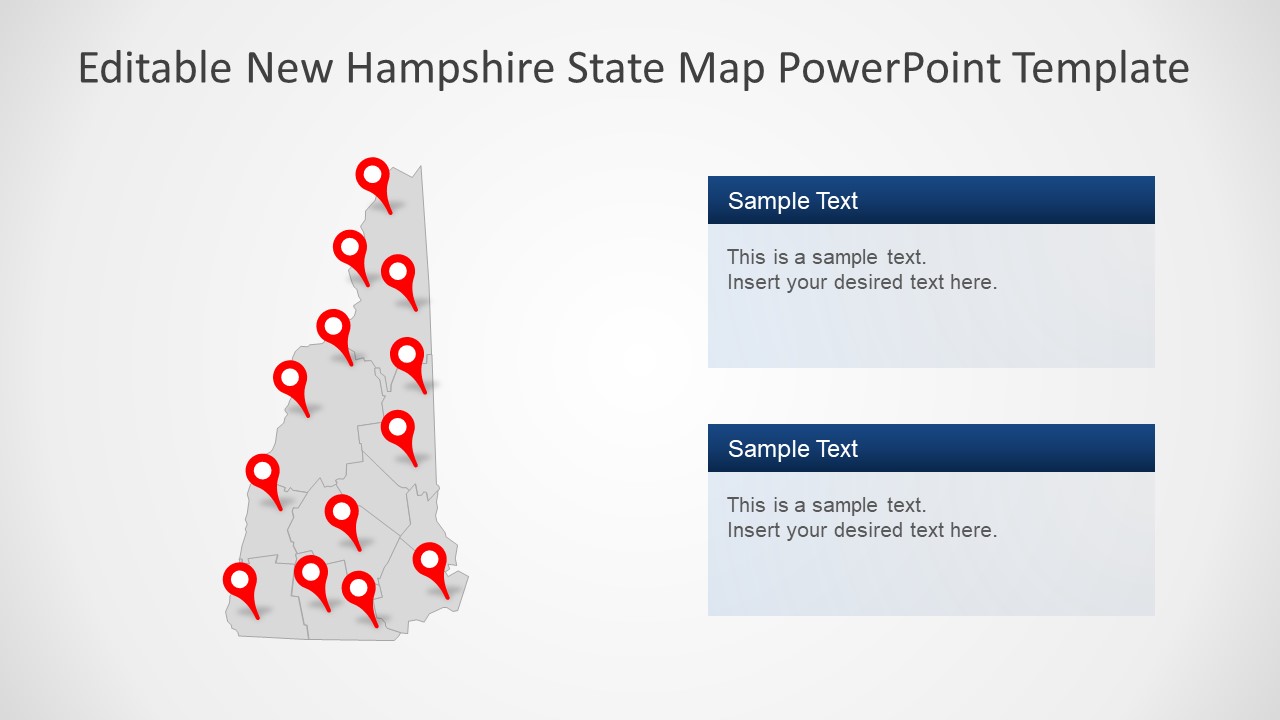 Editable New Hampshire State Map PowerPoint Template

Sample Text

This is a sample text.
Insert your desired text here.

Sample Text

This is a sample text.
Insert your desired text here.